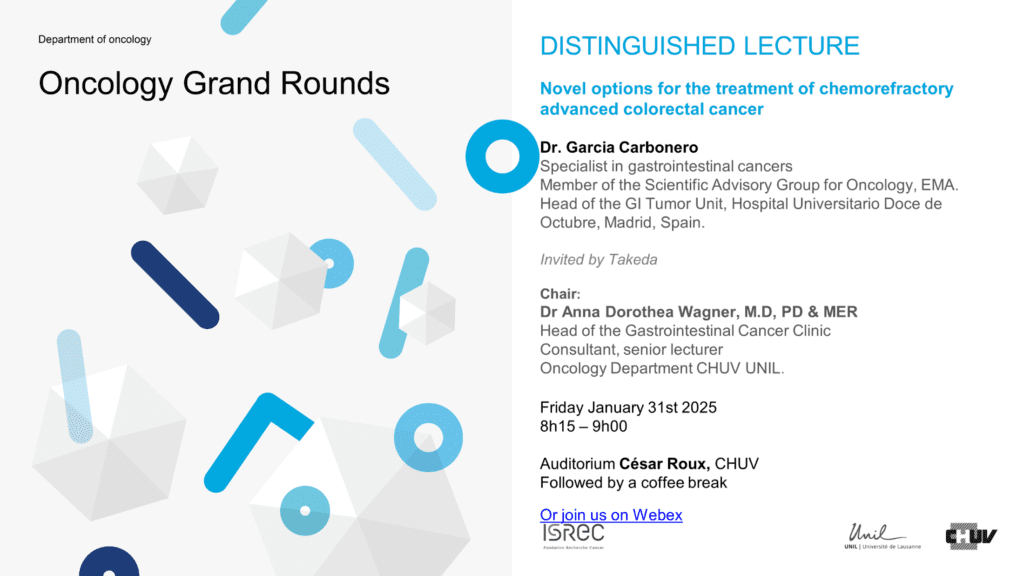 Department of oncology

Oncology Grand Rounds

DISTINGUISHED LECTURE

Novel options for the treatment of chemorefractory advanced colorectal cancer

Dr. Garcia Carbonero
Specialist in gastrointestinal cancers
Member of the Scientific Advisory Group for Oncology, EMA.
Head of the GI Tumor Unit, Hospital Universitario Doce de Octubre, Madrid, Spain.

Invited by Takeda

Chair:
Dr Anna Dorothea Wagner, M.D, PD & MER
Head of the Gastrointestinal Cancer Clinic
Consultant, senior lecturer
Oncology Department CHUV UNIL.

Friday January 31st 2025
8h15 – 9h00

Auditorium César Roux, CHUV
Followed by a coffee break

Or join us on Webex

ISREC
Fondation Recherche Cancer

Unil
UNIL | Université de Lausanne

CHUV